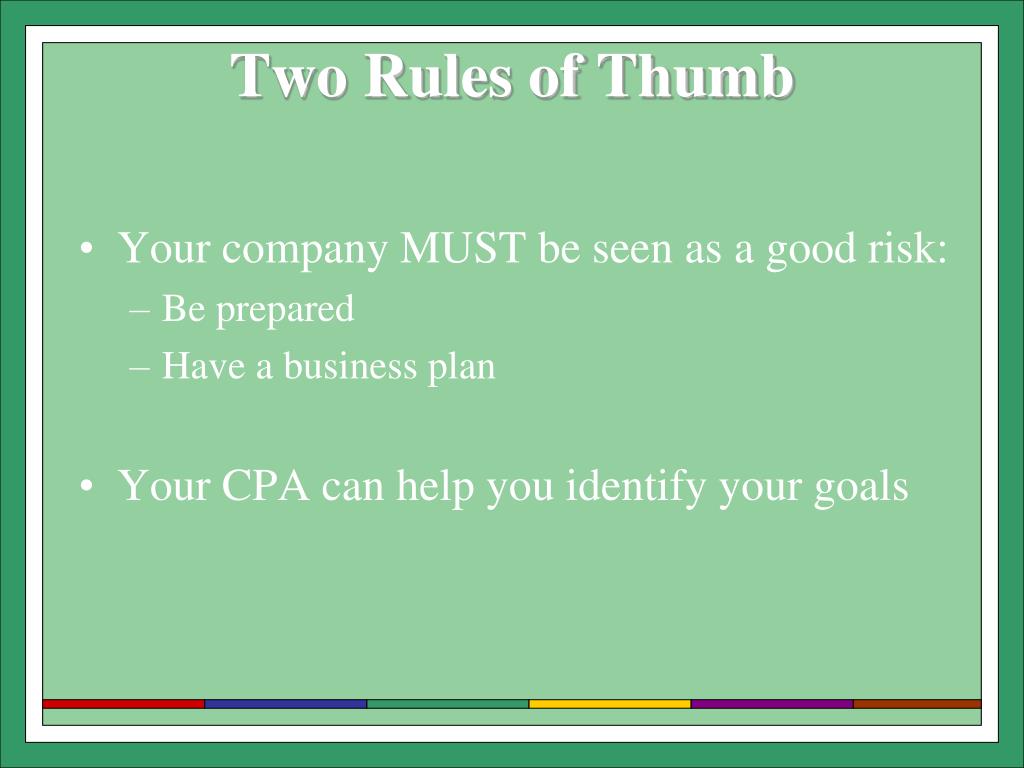 Two Rules of Thumb

• Your company MUST be seen as a good risk:
– Be prepared
– Have a business plan

• Your CPA can help you identify your goals